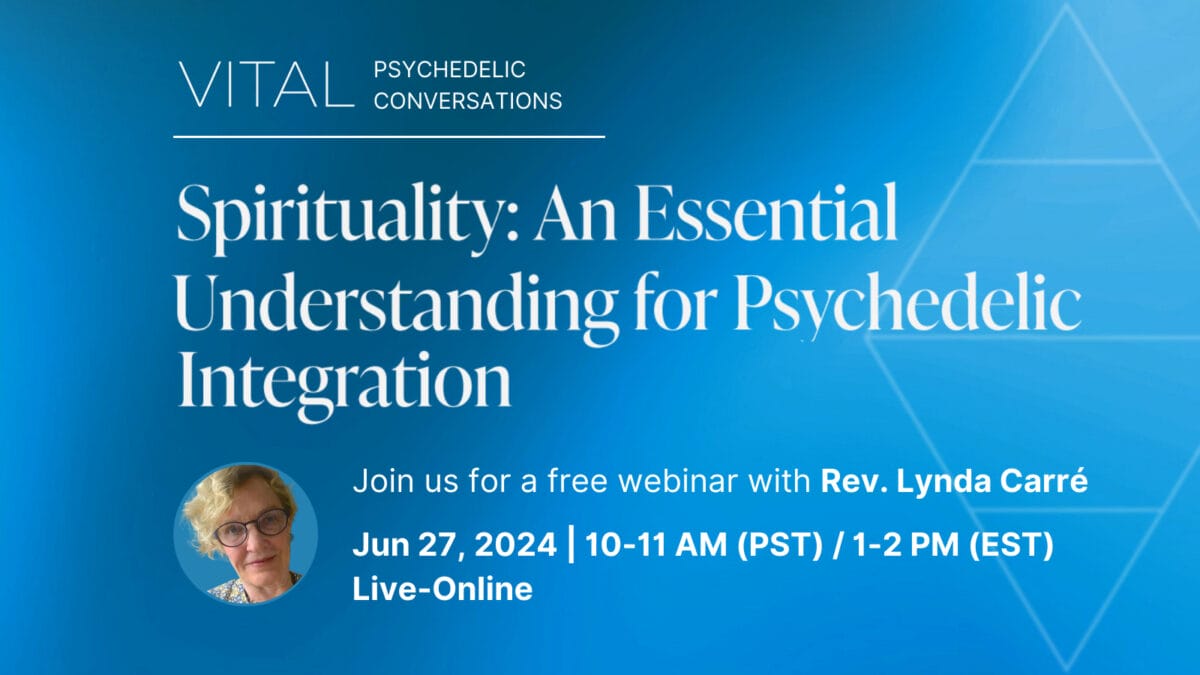 VITAL PSYCHEDELIC CONVERSATIONS

Spirituality: An Essential Understanding for Psychedelic Integration

Join us for a free webinar with Rev. Lynda Carré

Jun 27, 2024 | 10-11 AM (PST) / 1-2 PM (EST)
Live-Online